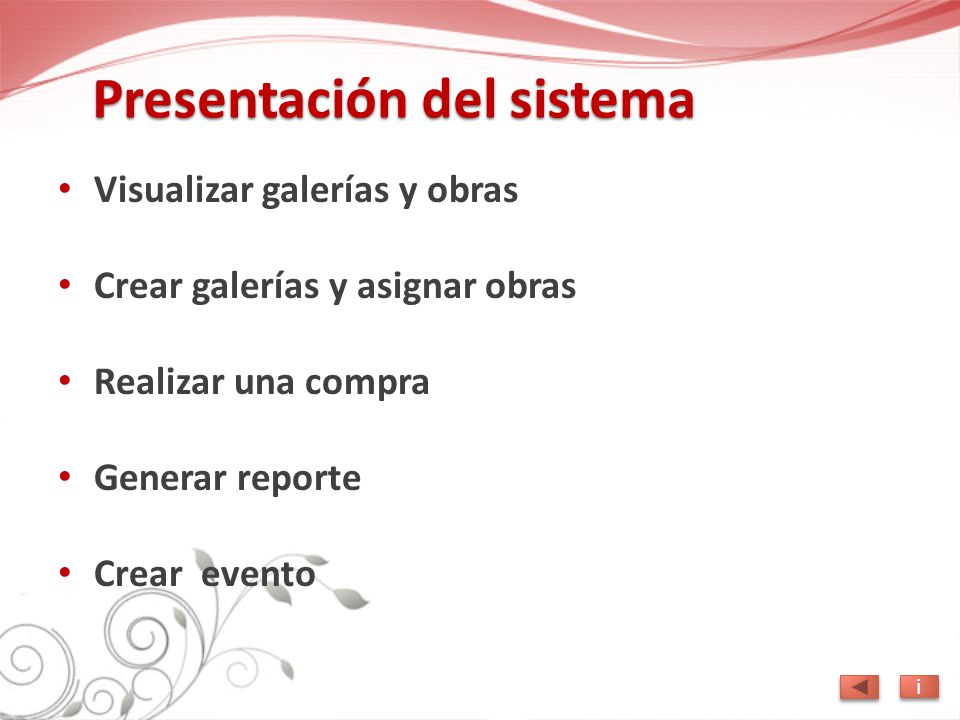 Presentación del sistema

• Visualizar galerías y obras

• Crear galerías y asignar obras

• Realizar una compra

• Generar reporte

• Crear  evento

i